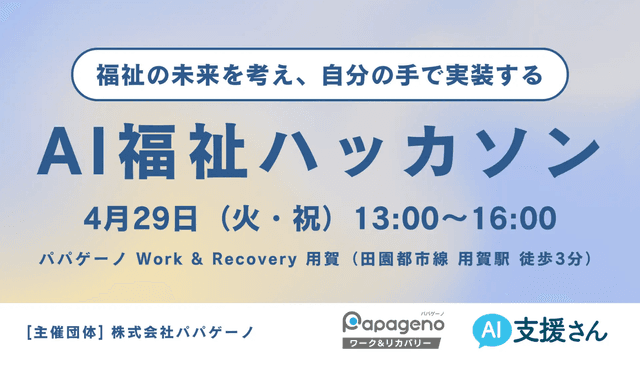 福祉の未来を考え、自分の手で実装する

AI福祉ハッカソン

4月29日（火・祝）13:00〜16:00

パパゲーノ Work & Recovery 用賀（田園都市線 用賀駅 徒歩3分）

[主催団体] 株式会社パパゲーノ

パパゲーノ
Papageno
ワーク&リカバリー

AI 支援さん